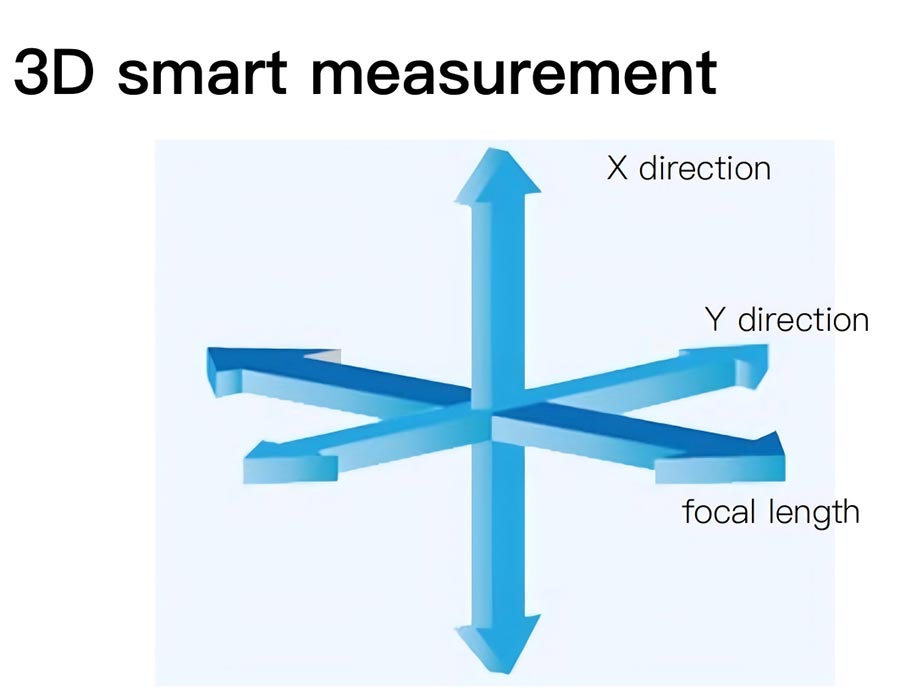 3D smart measurement

X direction

Y direction

focal length